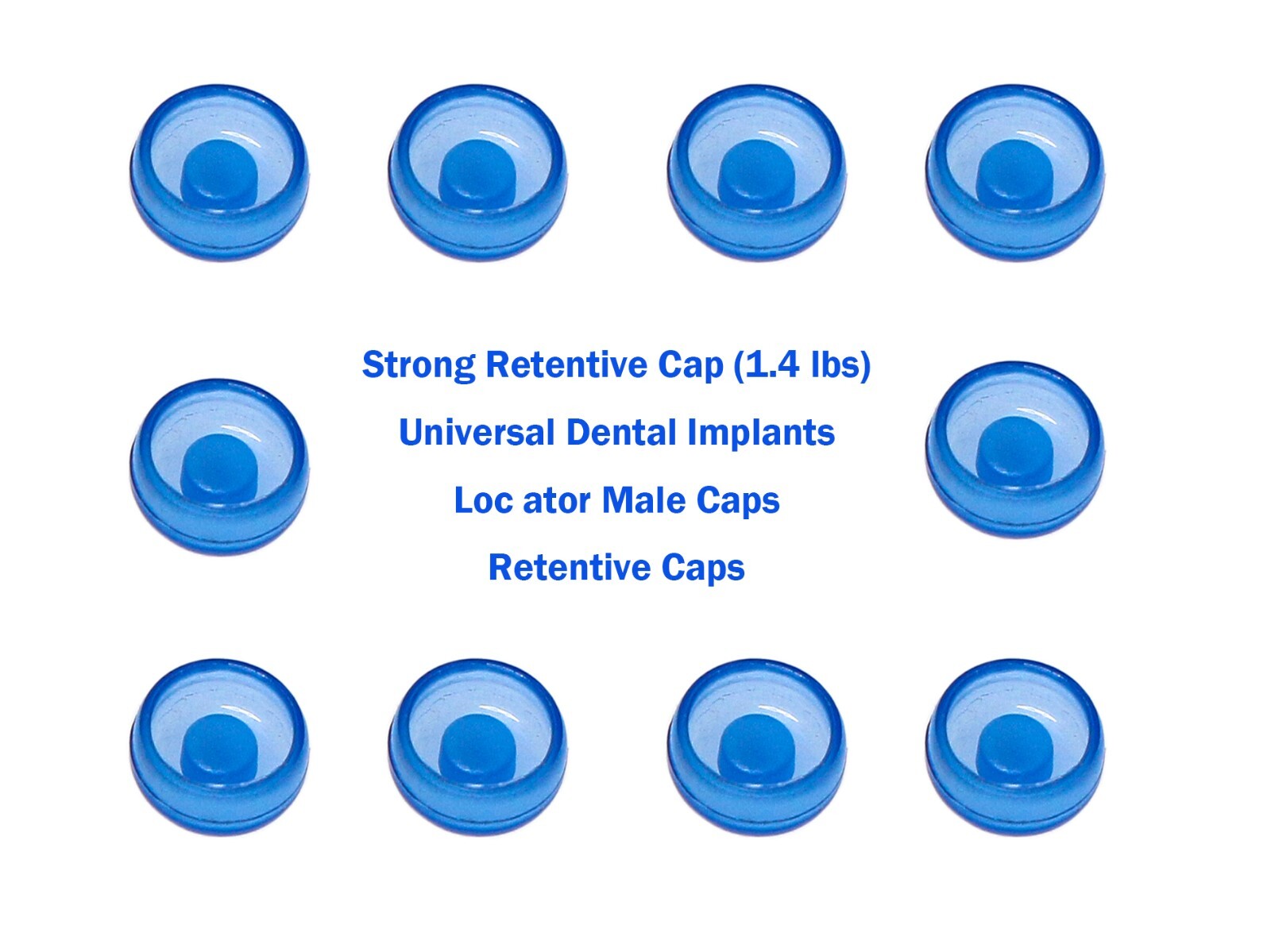 Strong Retentive Cap (1.4 lbs)

Universal Dental Implants

Loc ator Male Caps

Retentive Caps